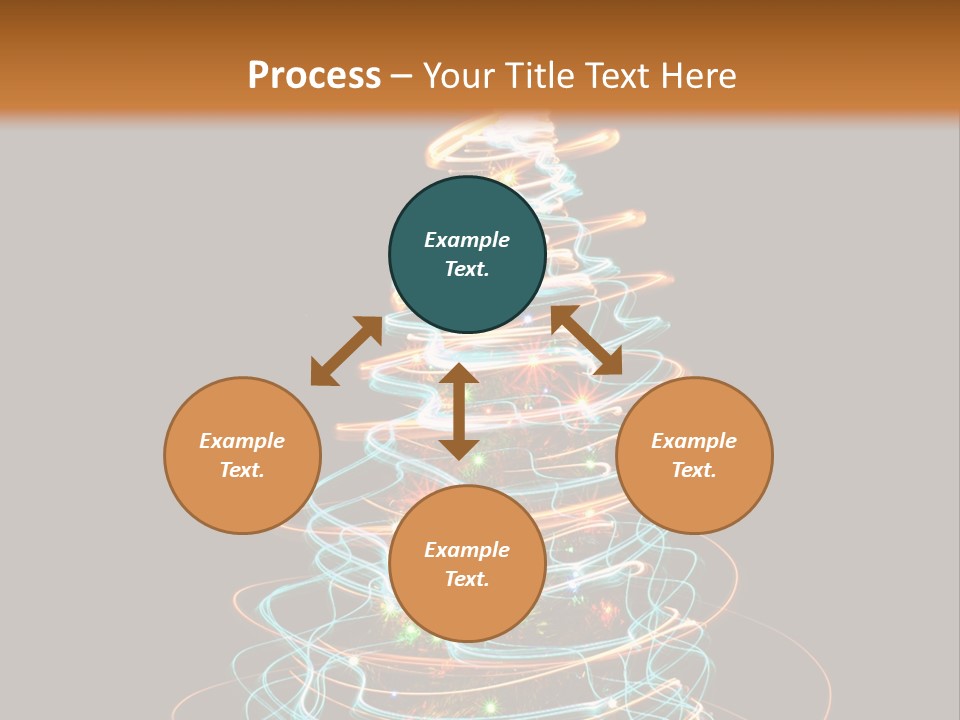 Process – Your Title Text Here

Example Text.

Example Text.

Example Text.

Example Text.